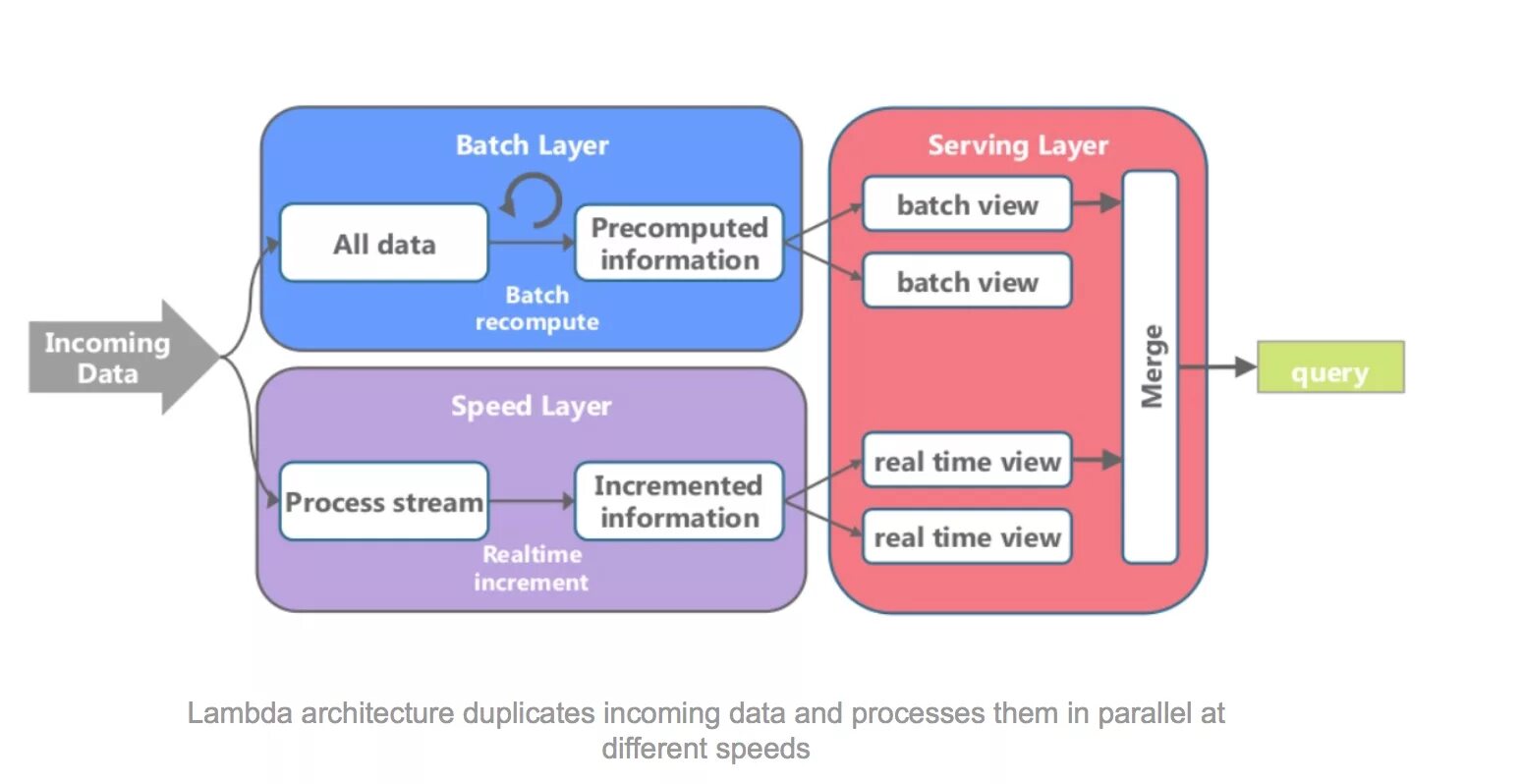 Incoming Data

Batch Layer

All data

Precomputed information

Batch recompute

Speed Layer

Process stream

Incremented information

Realtime increment

Serving Layer

batch view

batch view

real time view

real time view

Merge

query

Lambda architecture duplicates incoming data and processes them in parallel at different speeds